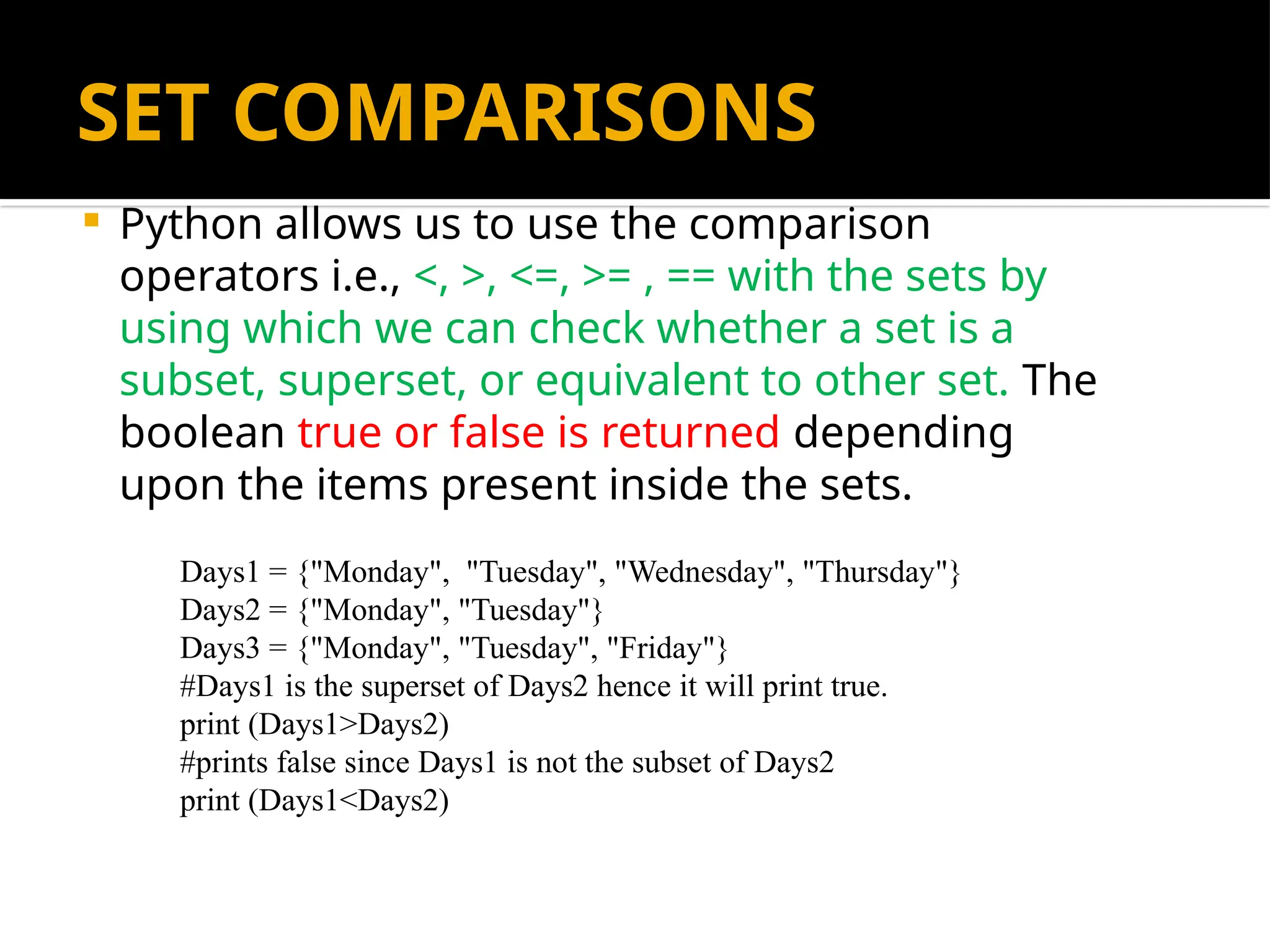 SET COMPARISONS

Python allows us to use the comparison operators i.e., <, >, <=, >= , == with the sets by using which we can check whether a set is a subset, superset, or equivalent to other set. The boolean true or false is returned depending upon the items present inside the sets.

Days1 = {"Monday", "Tuesday", "Wednesday", "Thursday"}
Days2 = {"Monday", "Tuesday"}
Days3 = {"Monday", "Tuesday", "Friday"}
#Days1 is the superset of Days2 hence it will print true.
print (Days1>Days2)
#prints false since Days1 is not the subset of Days2
print (Days1<Days2)